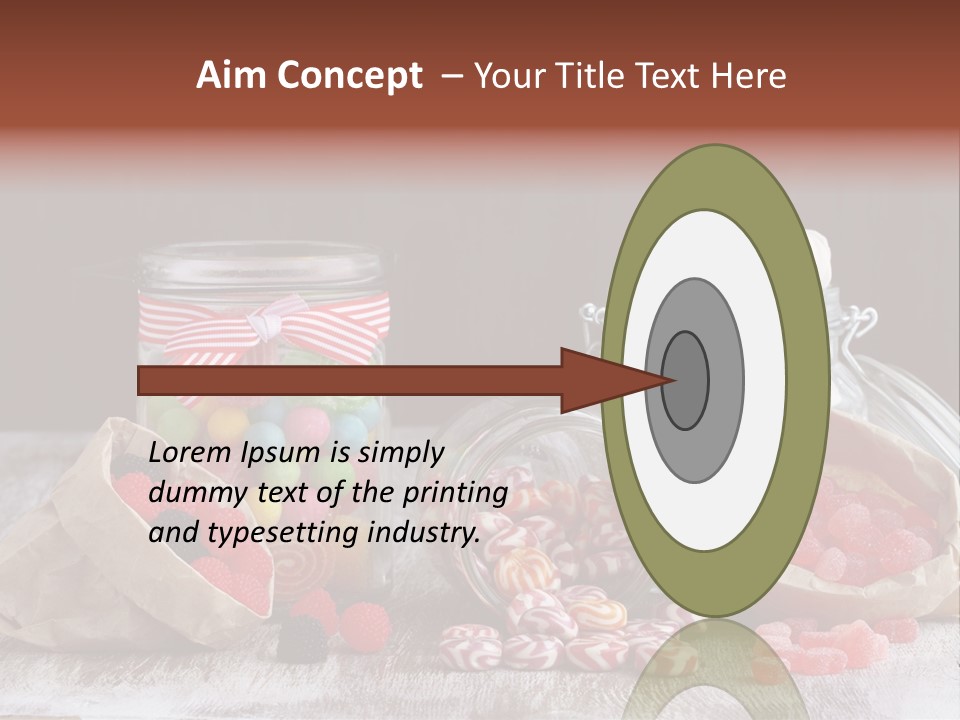 Aim Concept – Your Title Text Here

Lorem Ipsum is simply dummy text of the printing and typesetting industry.